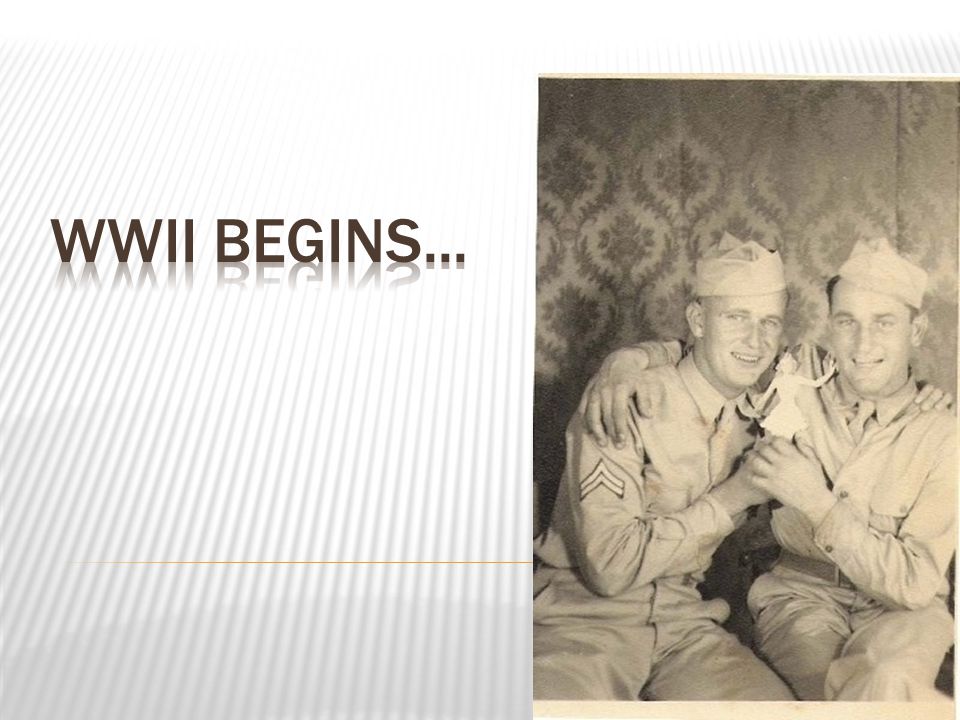 WWII BEGINS…